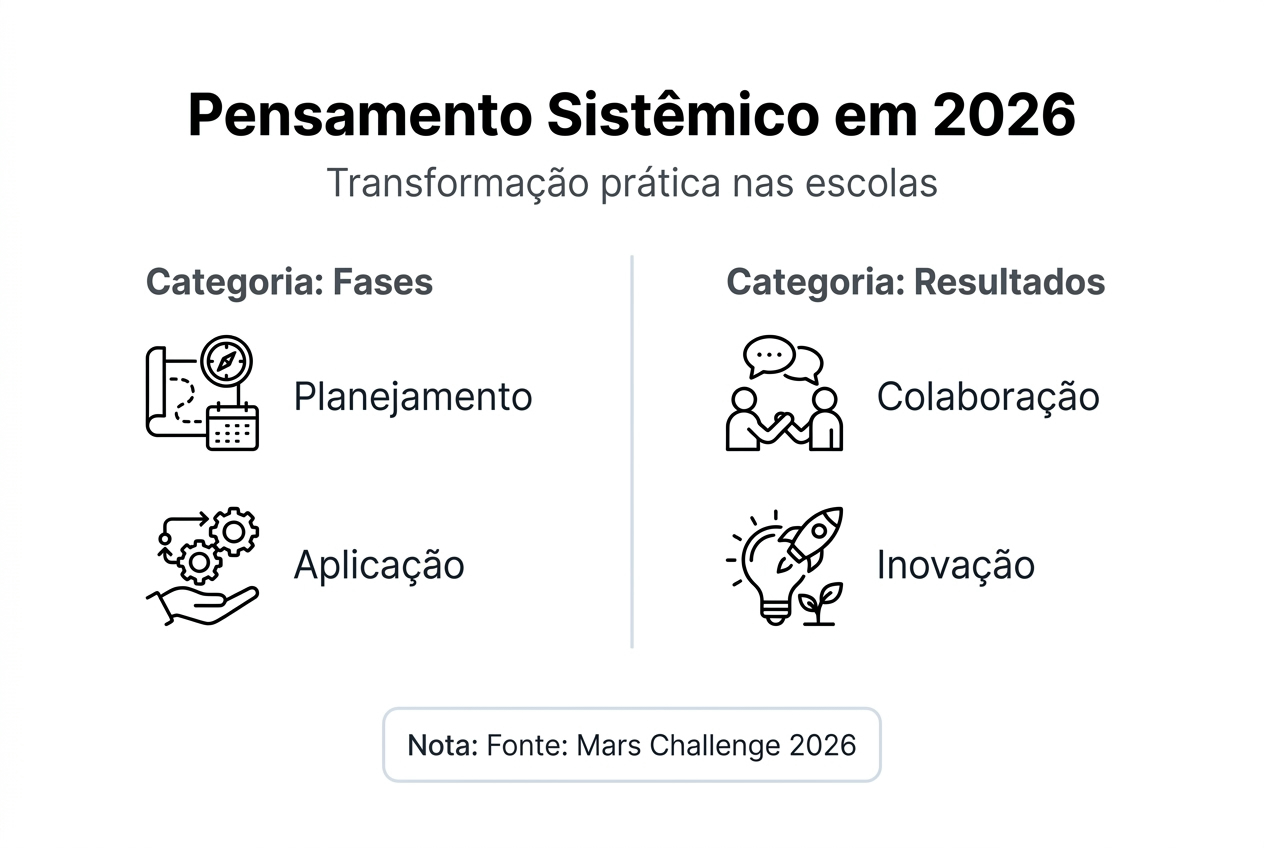 Pensamento Sistêmico em 2026

Transformação prática nas escolas

Categoria: Fases

Planejamento

Aplicação

Categoria: Resultados

Colaboração

Inovação

Nota: Fonte: Mars Challenge 2026